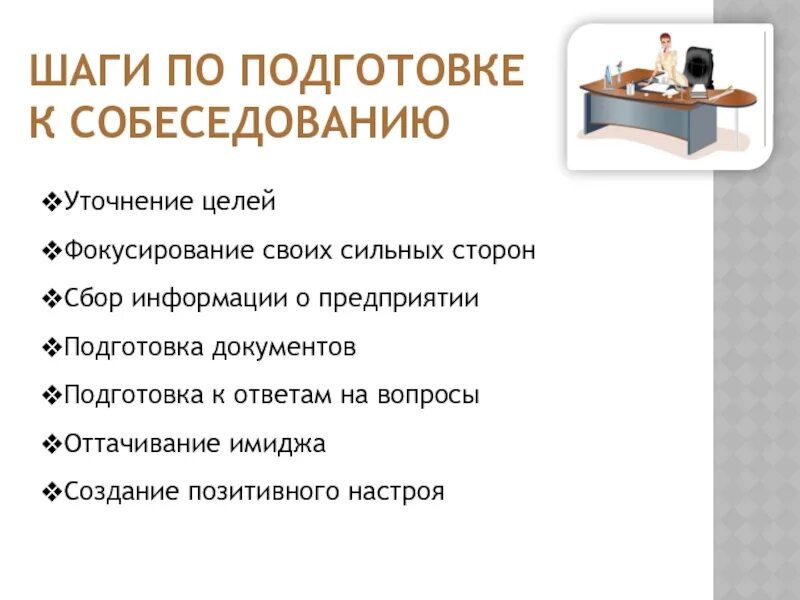 ШАГИ ПО ПОДГОТОВКЕ К СОБЕСЕДОВАНИЮ

❖Уточнение целей

❖Фокусирование своих сильных сторон

❖Сбор информации о предприятии

❖Подготовка документов

❖Подготовка к ответам на вопросы

❖Оттачивание имиджа

❖Создание позитивного настроя